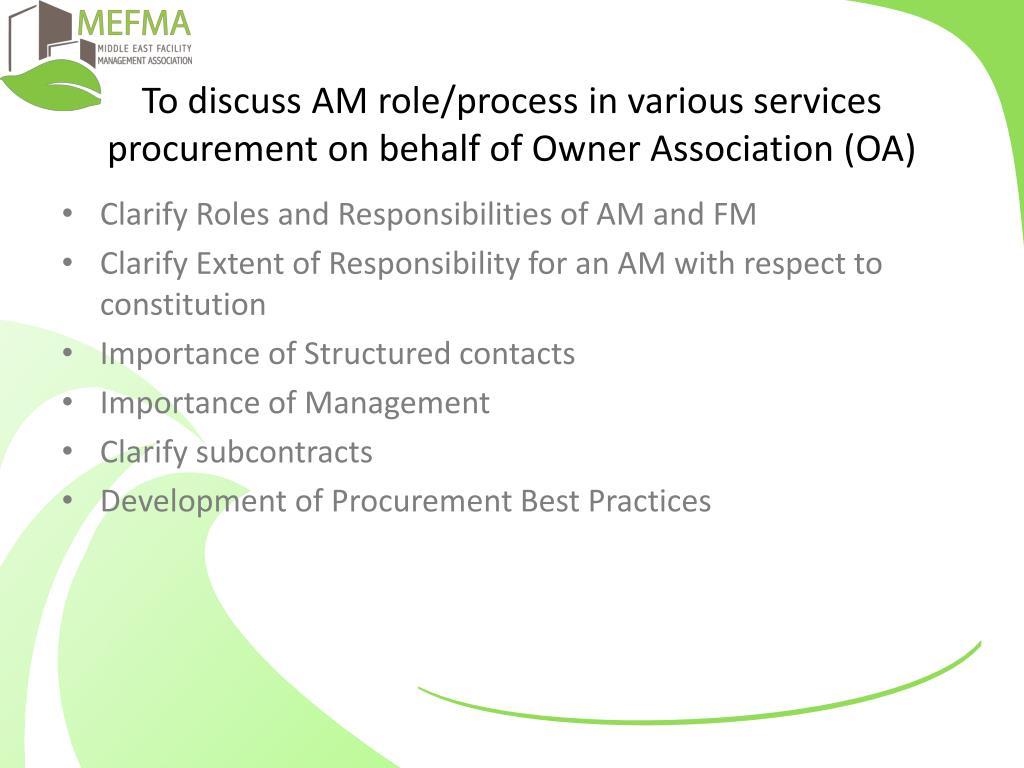 MEFMA
MIDDLE EAST FACILITY MANAGEMENT ASSOCIATION

To discuss AM role/process in various services procurement on behalf of Owner Association (OA)

• Clarify Roles and Responsibilities of AM and FM
• Clarify Extent of Responsibility for an AM with respect to constitution
• Importance of Structured contacts
• Importance of Management
• Clarify subcontracts
• Development of Procurement Best Practices